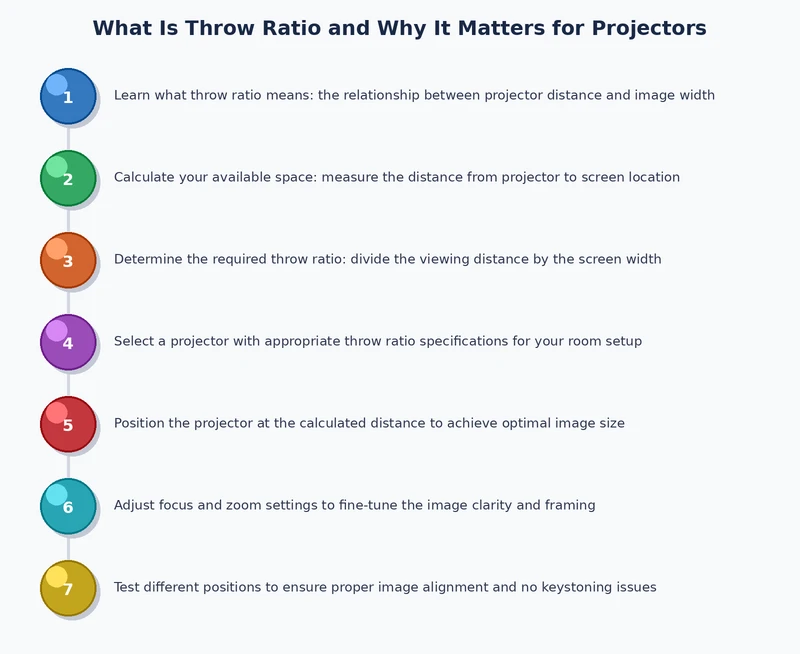 What Is Throw Ratio and Why It Matters for Projectors

1 Learn what throw ratio means: the relationship between projector distance and image width

2 Calculate your available space: measure the distance from projector to screen location

3 Determine the required throw ratio: divide the viewing distance by the screen width

4 Select a projector with appropriate throw ratio specifications for your room setup

5 Position the projector at the calculated distance to achieve optimal image size

6 Adjust focus and zoom settings to fine-tune the image clarity and framing

7 Test different positions to ensure proper image alignment and no keystoning issues